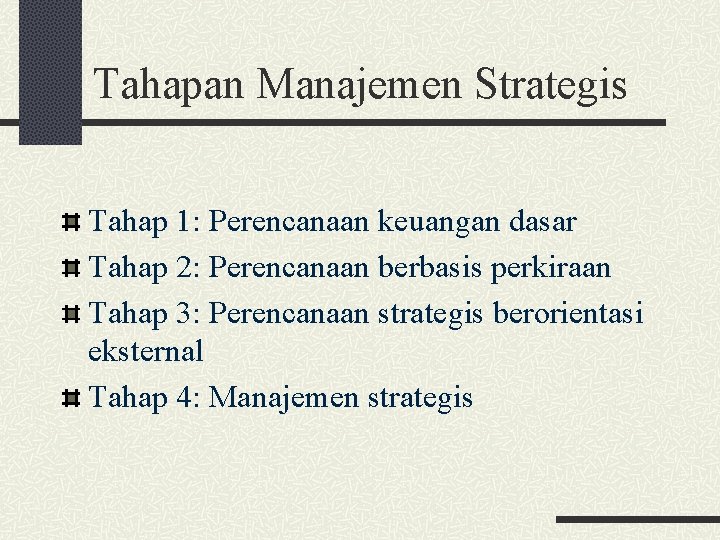 Tahapan Manajemen Strategis

Tahap 1: Perencanaan keuangan dasar
Tahap 2: Perencanaan berbasis perkiraan
Tahap 3: Perencanaan strategis berorientasi eksternal
Tahap 4: Manajemen strategis